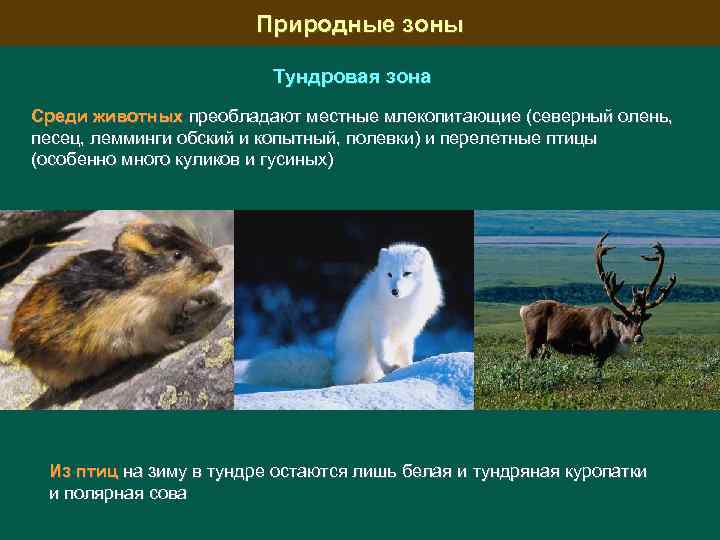 Природные зоны

Тундровая зона

Среди животных преобладают местные млекопитающие (северный олень, песец, лемминги обский и копытный, полевки) и перелетные птицы (особенно много куликов и гусиных)

Из птиц на зиму в тундре остаются лишь белая и тундряная куропатки и полярная сова